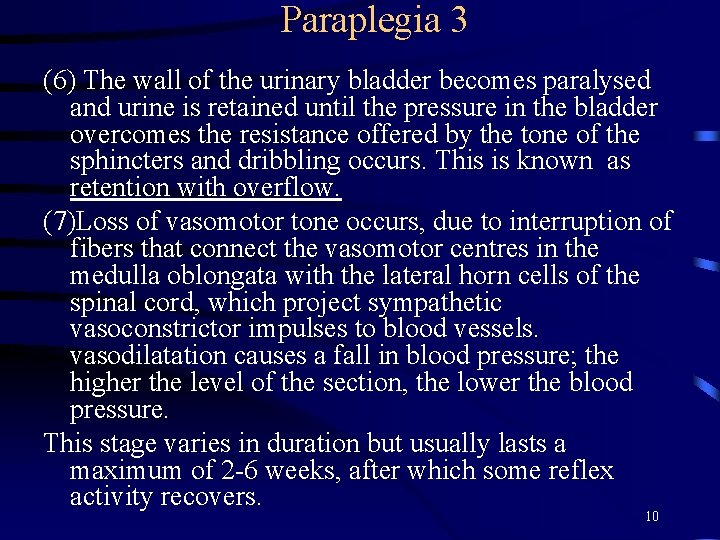 Paraplegia 3

(6) The wall of the urinary bladder becomes paralysed and urine is retained until the pressure in the bladder overcomes the resistance offered by the tone of the sphincters and dribbling occurs. This is known as retention with overflow.

(7)Loss of vasomotor tone occurs, due to interruption of fibers that connect the vasomotor centres in the medulla oblongata with the lateral horn cells of the spinal cord, which project sympathetic vasoconstrictor impulses to blood vessels. vasodilatation causes a fall in blood pressure; the higher the level of the section, the lower the blood pressure.

This stage varies in duration but usually lasts a maximum of 2-6 weeks, after which some reflex activity recovers.

10